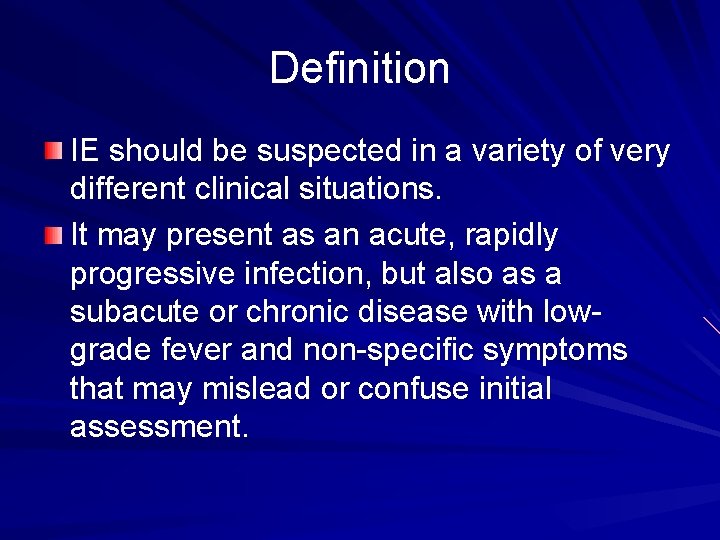 Definition

IE should be suspected in a variety of very different clinical situations.

It may present as an acute, rapidly progressive infection, but also as a subacute or chronic disease with low-grade fever and non-specific symptoms that may mislead or confuse initial assessment.